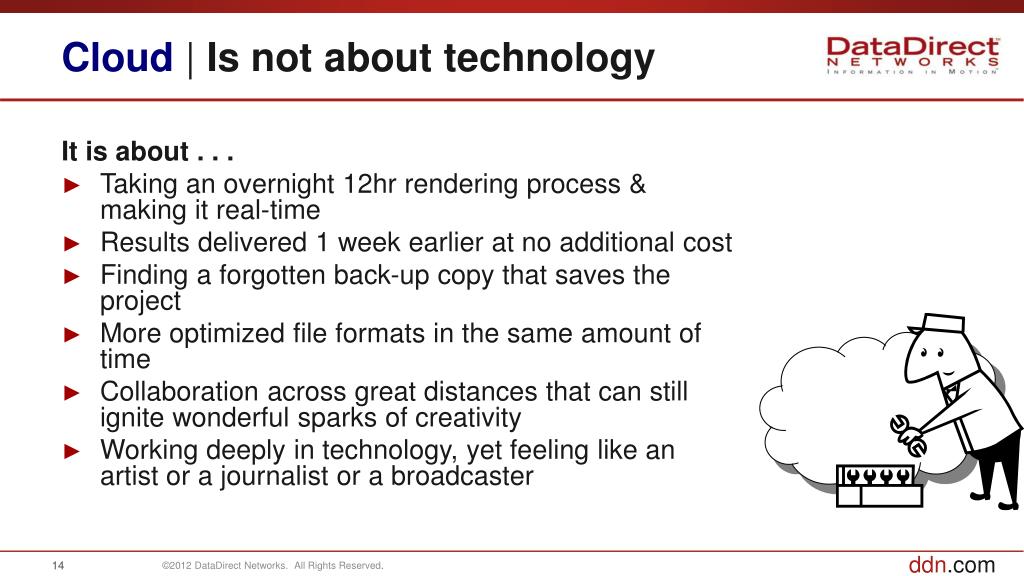 Cloud | Is not about technology

DataDirect NETWORKS
INFORMATION IN MOTION

It is about . . .

► Taking an overnight 12hr rendering process & making it real-time
► Results delivered 1 week earlier at no additional cost
► Finding a forgotten back-up copy that saves the project
► More optimized file formats in the same amount of time
► Collaboration across great distances that can still ignite wonderful sparks of creativity
► Working deeply in technology, yet feeling like an artist or a journalist or a broadcaster

14

©2012 DataDirect Networks. All Rights Reserved.

ddn.com